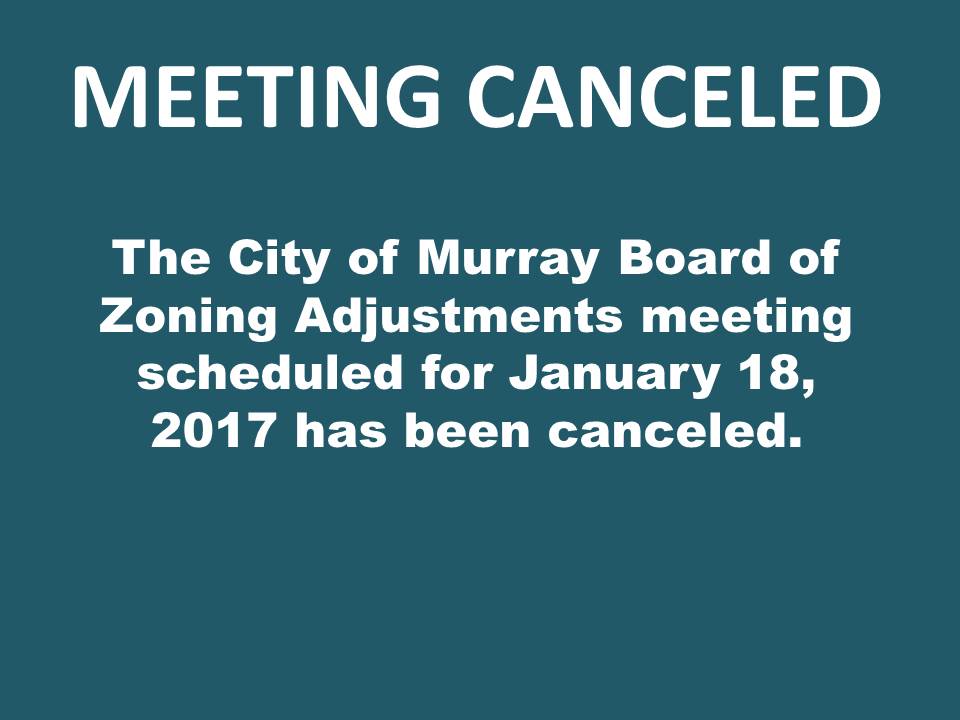 MEETING CANCELED

The City of Murray Board of Zoning Adjustments meeting scheduled for January 18, 2017 has been canceled.